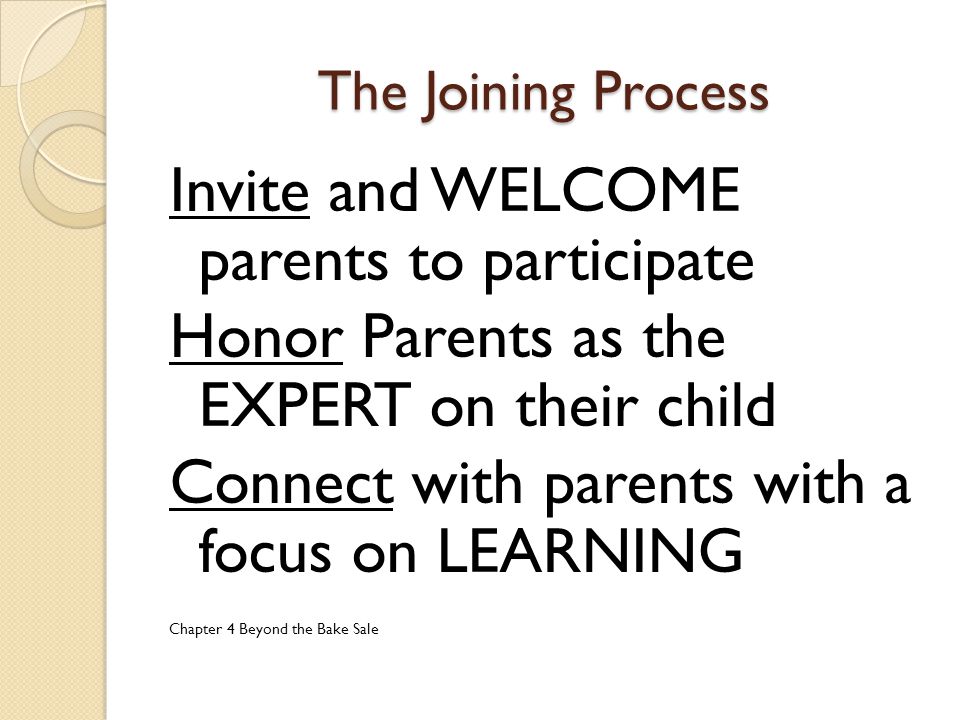 The Joining Process

Invite and WELCOME parents to participate

Honor Parents as the EXPERT on their child

Connect with parents with a focus on LEARNING

Chapter 4 Beyond the Bake Sale